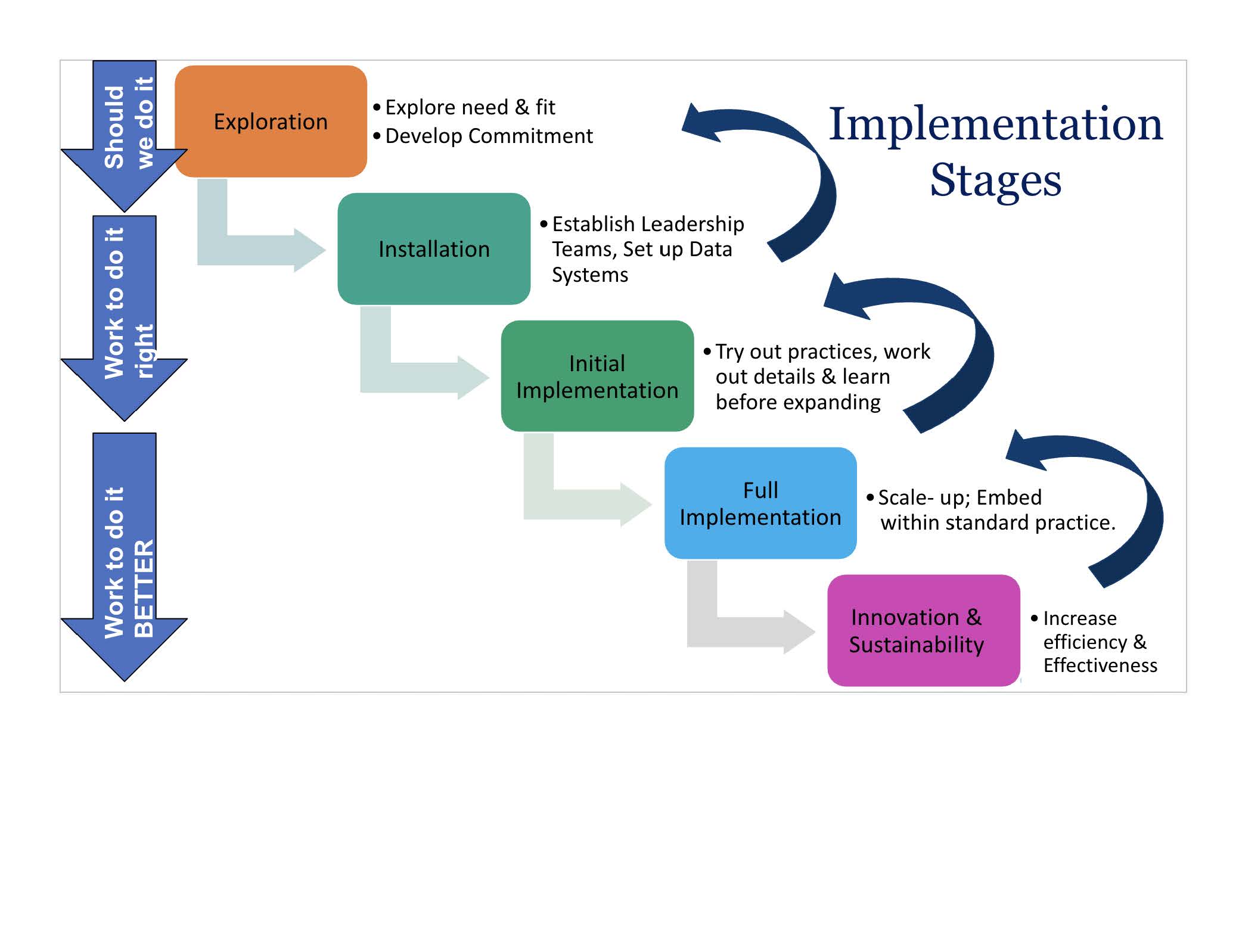 Implementation Stages

Should we do it

Work to do it right

Work to do it BETTER

Exploration
• Explore need & fit
• Develop Commitment

Installation
• Establish Leadership Teams, Set up Data Systems

Initial Implementation
• Try out practices, work out details & learn before expanding

Full Implementation
• Scale- up; Embed within standard practice.

Innovation & Sustainability
• Increase efficiency & Effectiveness